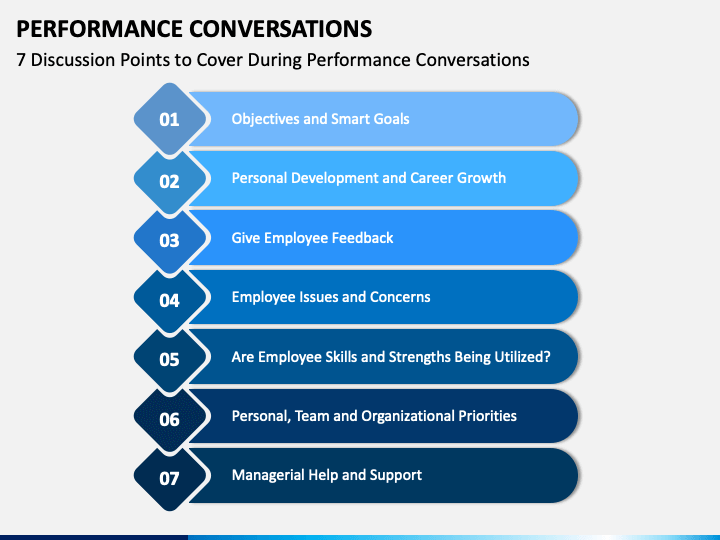 PERFORMANCE CONVERSATIONS

7 Discussion Points to Cover During Performance Conversations

01 Objectives and Smart Goals

02 Personal Development and Career Growth

03 Give Employee Feedback

04 Employee Issues and Concerns

05 Are Employee Skills and Strengths Being Utilized?

06 Personal, Team and Organizational Priorities

07 Managerial Help and Support